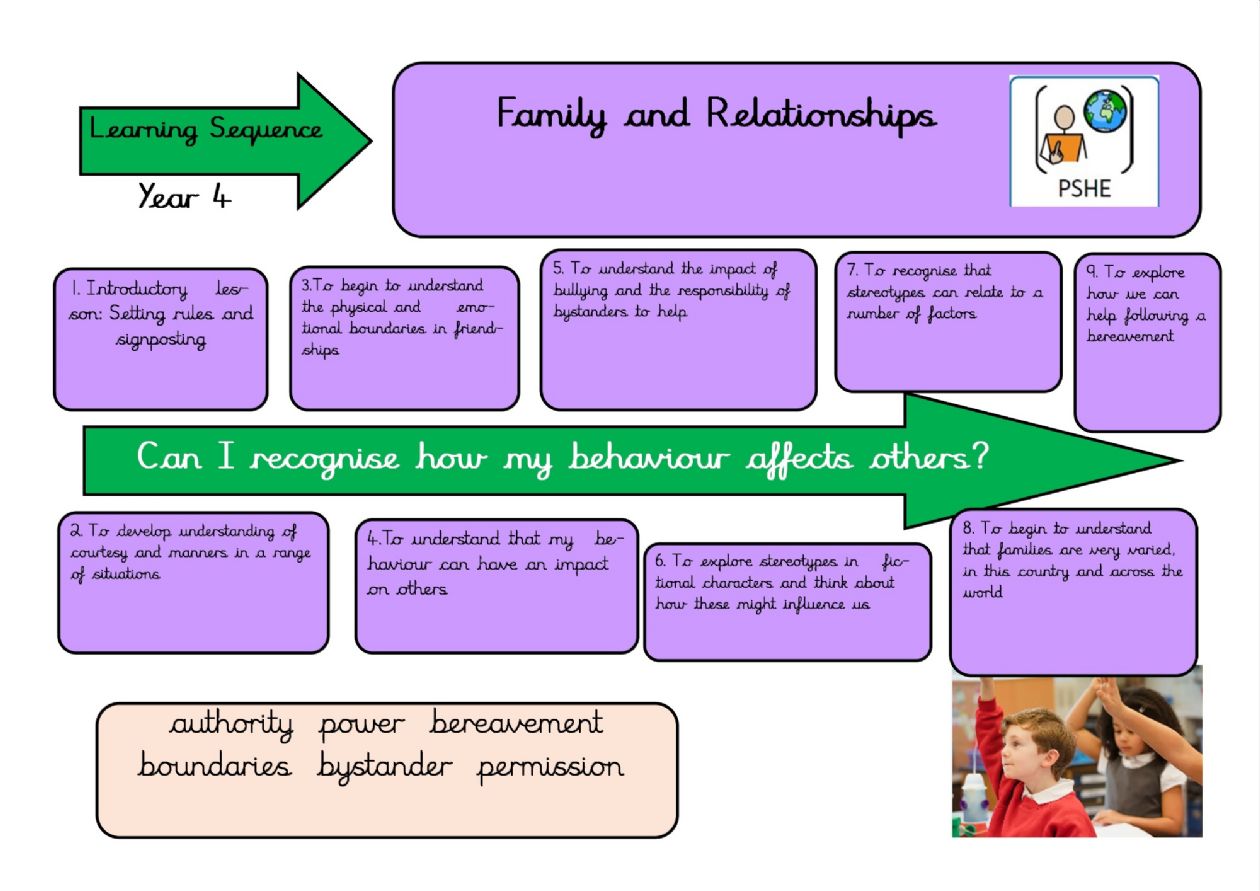 Learning Sequence

Year 4

Family and Relationships

PSHE

1. Introductory lesson: Setting rules and signposting

3.To begin to understand the physical and emotional boundaries in friendships

5. To understand the impact of bullying and the responsibility of bystanders to help

7. To recognise that stereotypes can relate to a number of factors

9. To explore how we can help following a bereavement

Can I recognise how my behaviour affects others?

2. To develop understanding of courtesy and manners in a range of situations

4.To understand that my behaviour can have an impact on others

6. To explore stereotypes in fictional characters and think about how these might influence us

8. To begin to understand that families are very varied, in this country and across the world

authority power bereavement boundaries bystander permission